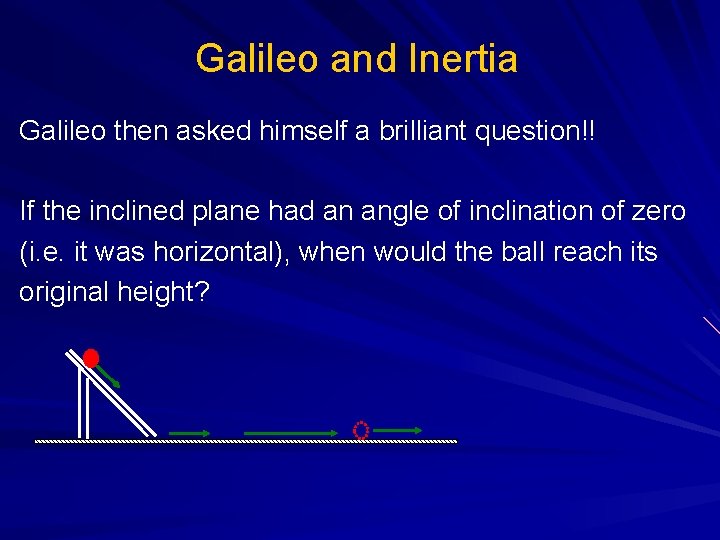 Galileo and Inertia

Galileo then asked himself a brilliant question!!

If the inclined plane had an angle of inclination of zero (i.e. it was horizontal), when would the ball reach its original height?